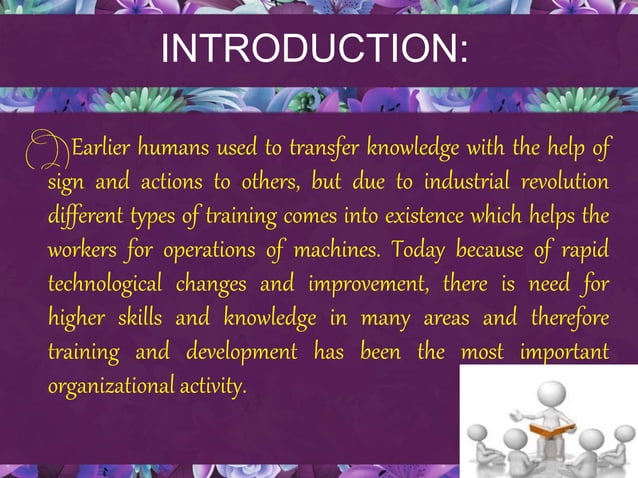 INTRODUCTION:

Earlier humans used to transfer knowledge with the help of sign and actions to others, but due to industrial revolution different types of training comes into existence which helps the workers for operations of machines. Today because of rapid technological changes and improvement, there is need for higher skills and knowledge in many areas and therefore training and development has been the most important organizational activity.